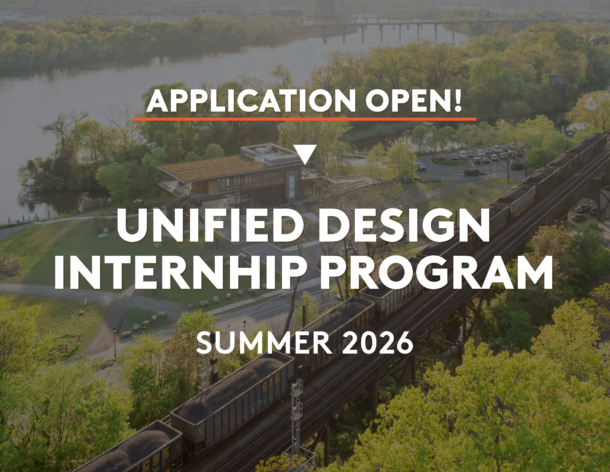 APPLICATION OPEN!

UNIFIED DESIGN INTERNHIP PROGRAM

SUMMER 2026